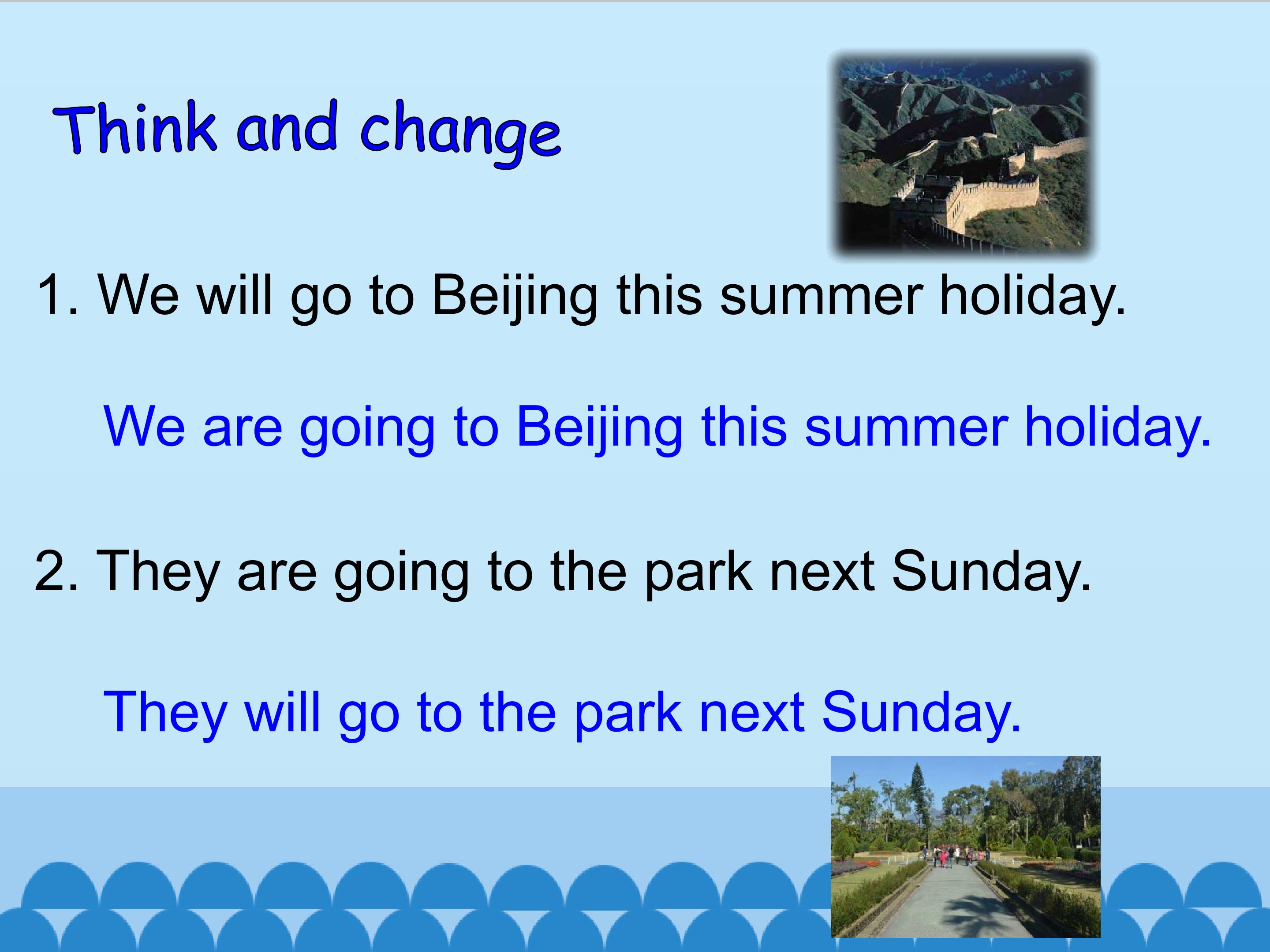 Think and change

1. We will go to Beijing this summer holiday.

We are going to Beijing this summer holiday.

2. They are going to the park next Sunday.

They will go to the park next Sunday.